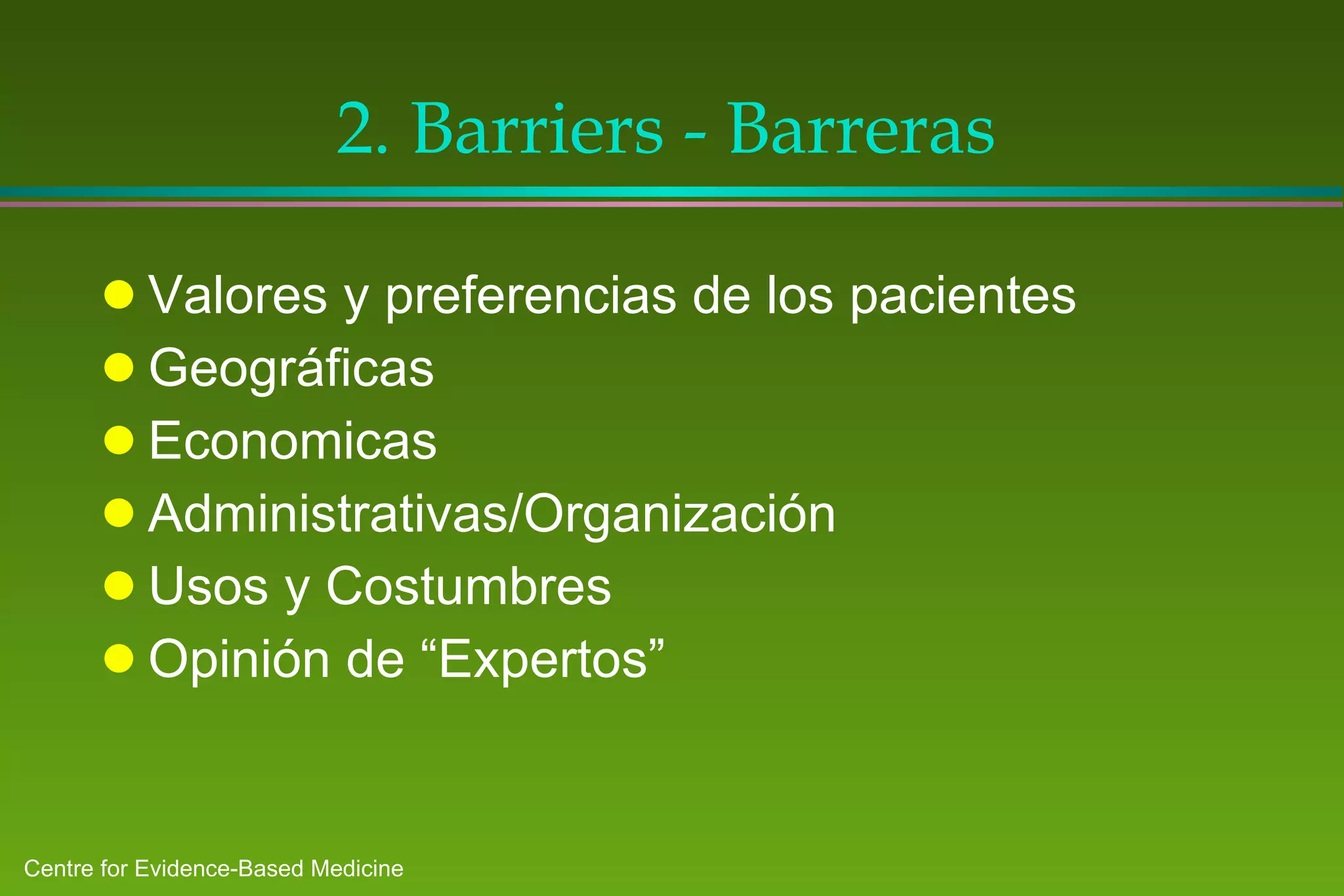 2. Barriers - Barreras

- Valores y preferencias de los pacientes
- Geográficas
- Economicas
- Administrativas/Organización
- Usos y Costumbres
- Opinión de “Expertos”

Centre for Evidence-Based Medicine